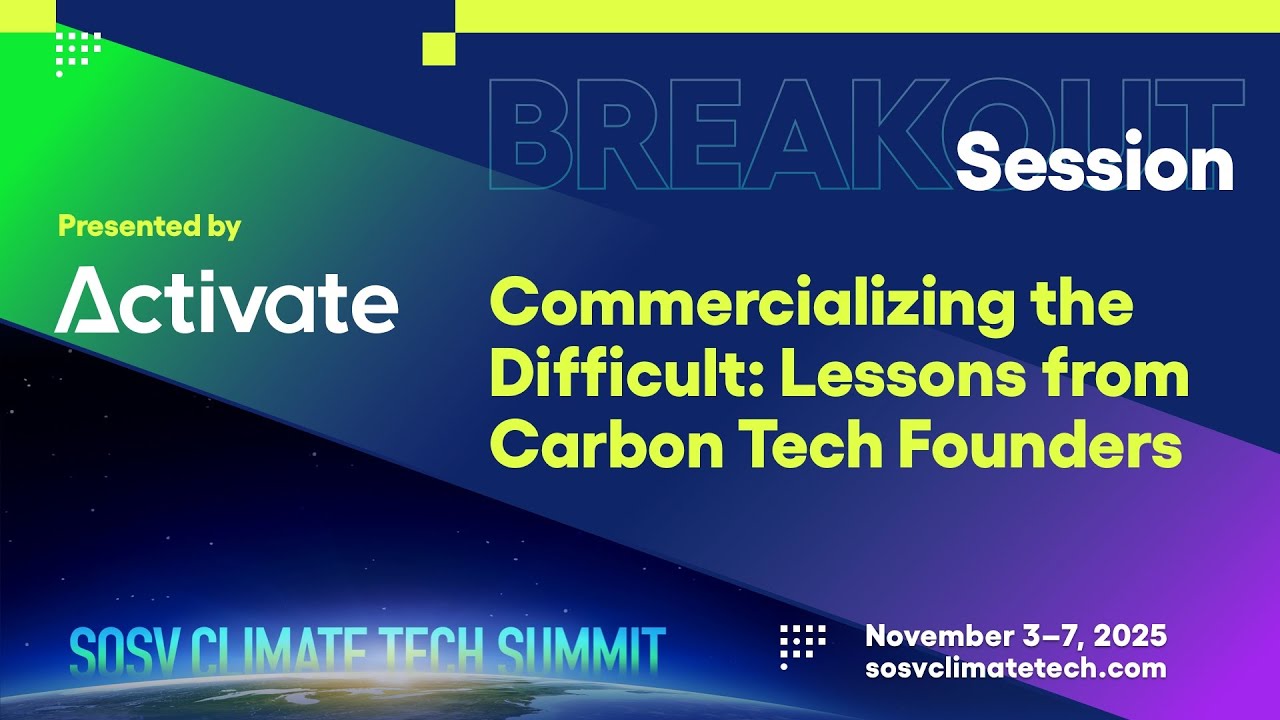 BREAKOUT
Session

Presented by
Activate

Commercializing the Difficult: Lessons from Carbon Tech Founders

SOSV CLIMATE TECH SUMMIT

November 3–7, 2025
sosvclimatetech.com